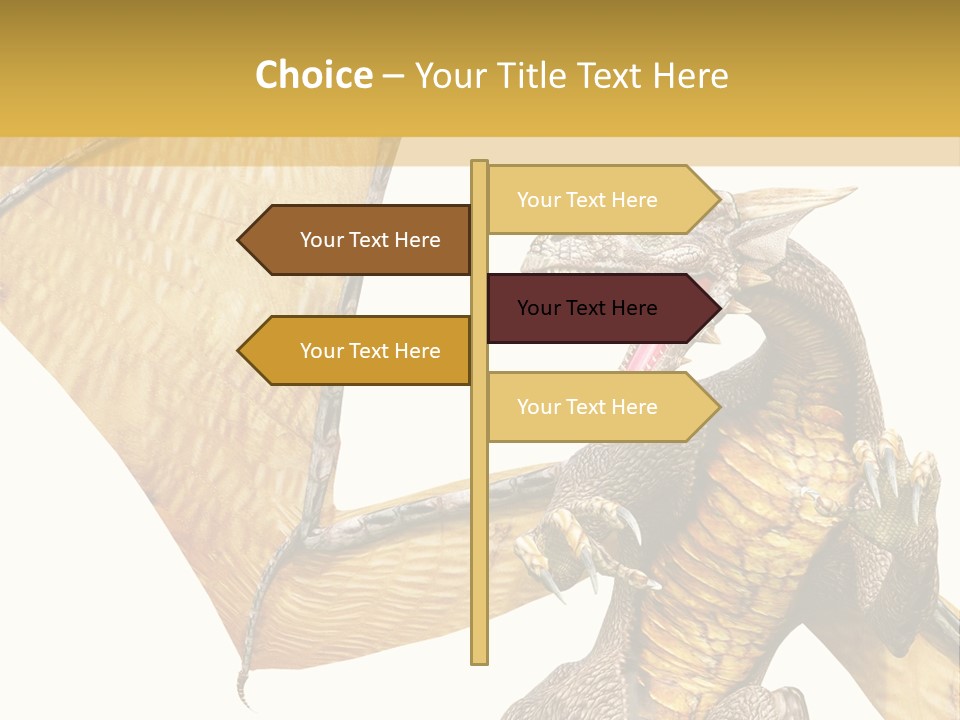 Choice – Your Title Text Here

Your Text Here

Your Text Here

Your Text Here

Your Text Here

Your Text Here